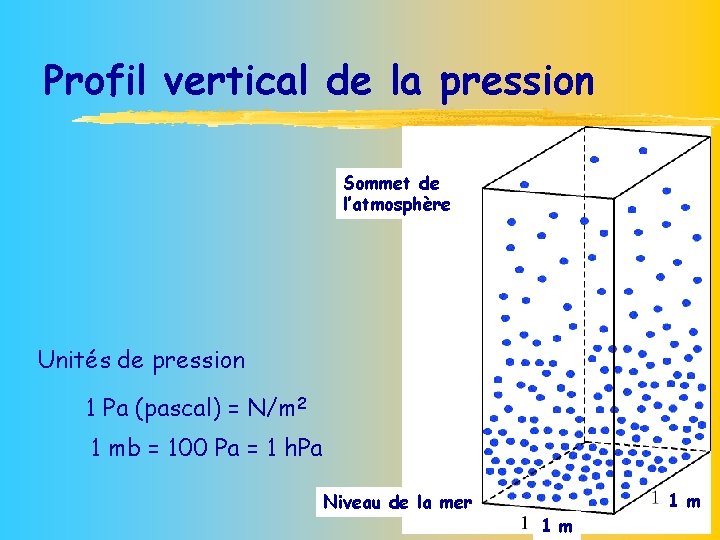 Profil vertical de la pression

Sommet de l'atmosphère

Unités de pression

1 Pa (pascal) = N/m$^2$

1 mb = 100 Pa = 1 hPa

Niveau de la mer

1 1 m

1 1 m